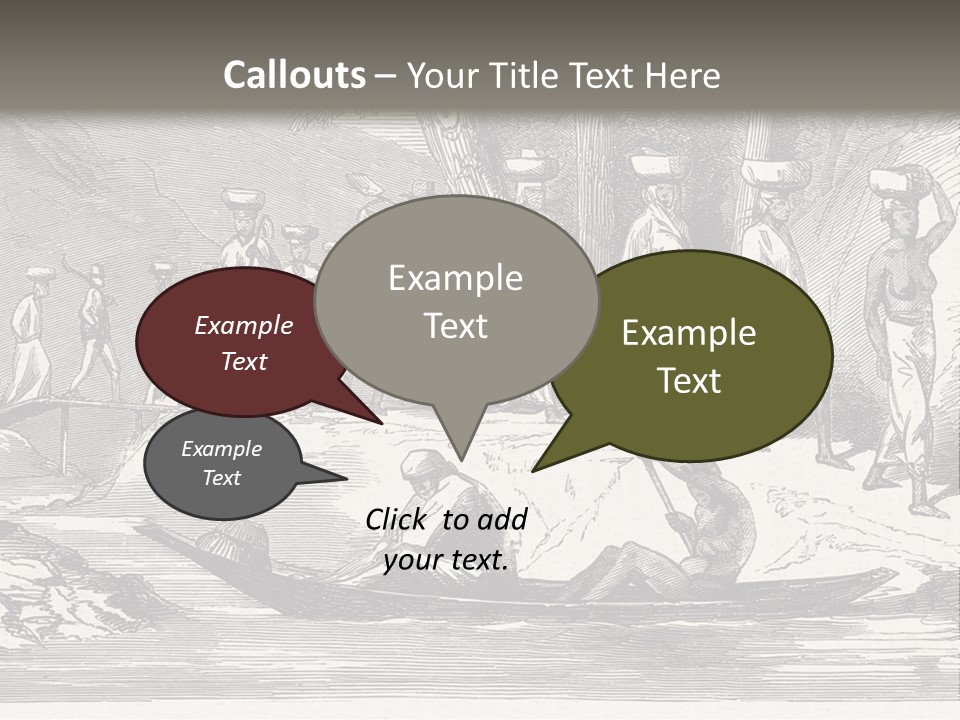 Callouts – Your Title Text Here

Example Text

Example Text

Example Text

Example Text

Click to add your text.